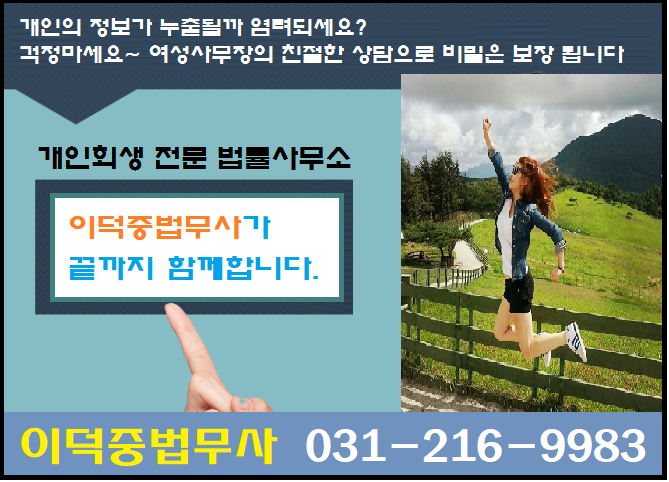 개인의 정보가 누출될까 염려되세요?
걱정마세요~ 여성사무장의 친절한 상담으로 비밀은 보장 됩니다

개인회생 전문 법률사무소

이덕중법무사가
끝까지 함께합니다.

이덕중법무사 031-216-9983